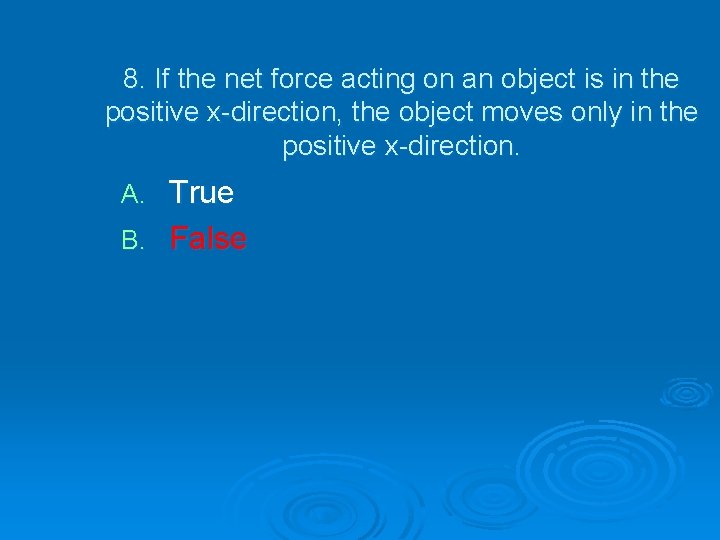 8. If the net force acting on an object is in the positive x-direction, the object moves only in the positive x-direction.

A. True
B. False